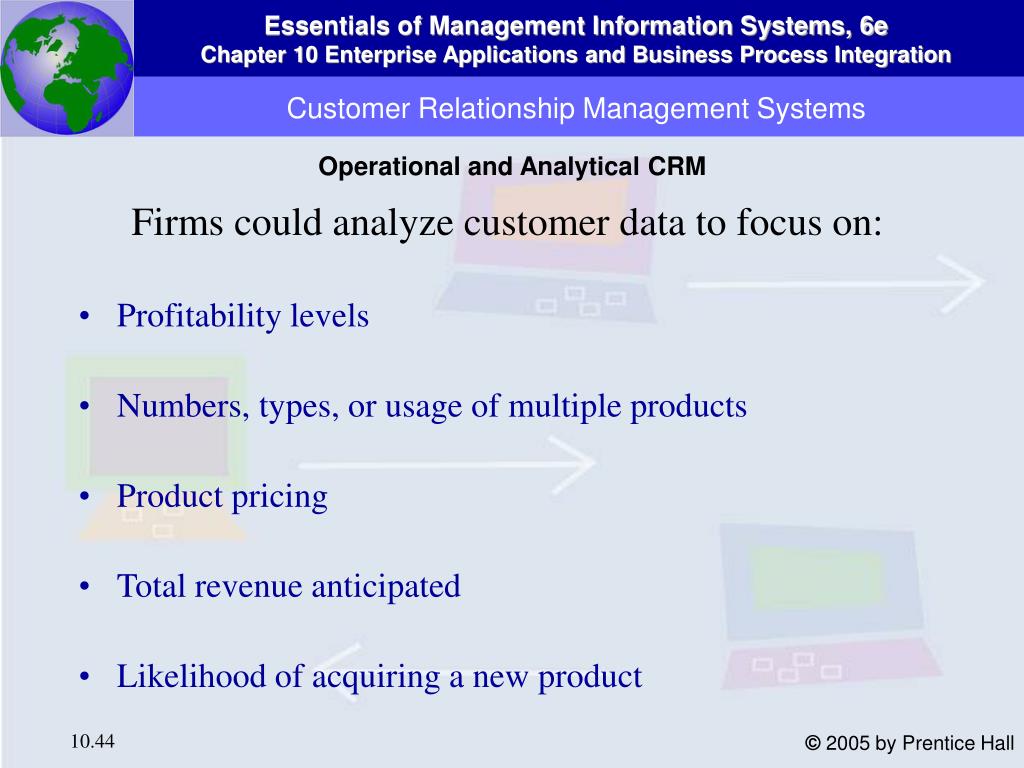 Essentials of Management Information Systems, 6e
Chapter 10 Enterprise Applications and Business Process Integration

Customer Relationship Management Systems

Operational and Analytical CRM

Firms could analyze customer data to focus on:

• Profitability levels

• Numbers, types, or usage of multiple products

• Product pricing

• Total revenue anticipated

• Likelihood of acquiring a new product

10.44

© 2005 by Prentice Hall